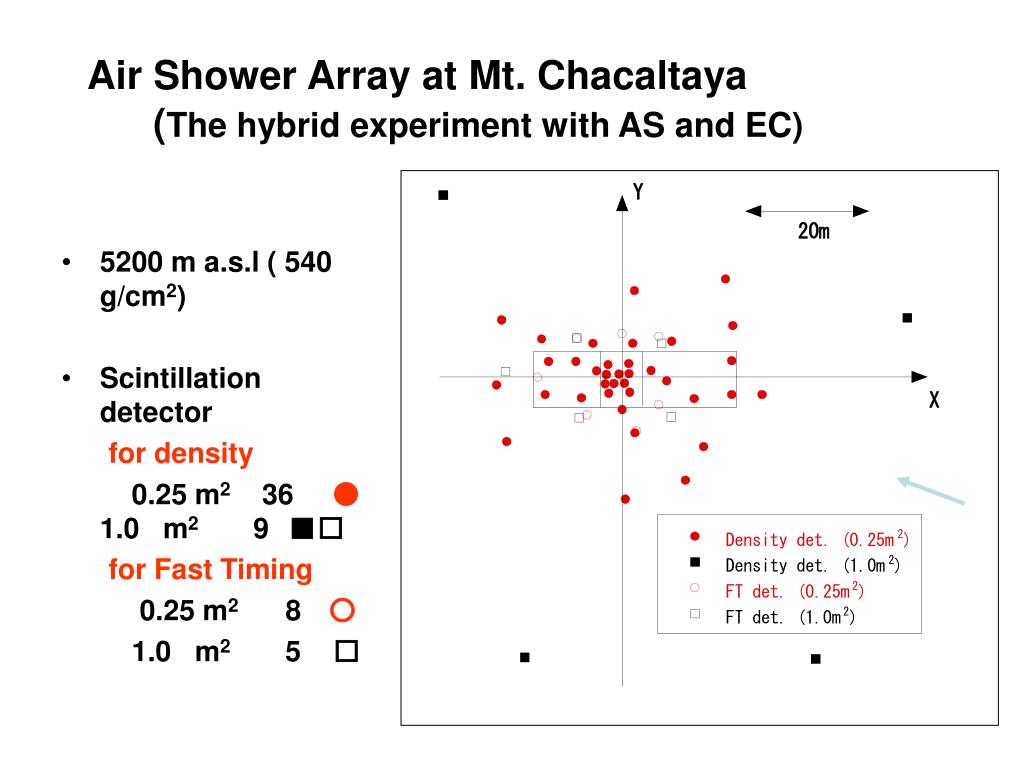 Air Shower Array at Mt. Chacaltaya
(The hybrid experiment with AS and EC)

• 5200 m a.s.l ( 540 g/cm$^2$)

• Scintillation detector
for density
0.25 m$^2$ 36 ●
1.0 m$^2$ 9 ■□
for Fast Timing
0.25 m$^2$ 8 ○
1.0 m$^2$ 5 □

Y
20m
X

● Density det. (0.25m$^2$)
■ Density det. (1.0m$^2$)
○ FT det. (0.25m$^2$)
□ FT det. (1.0m$^2$)